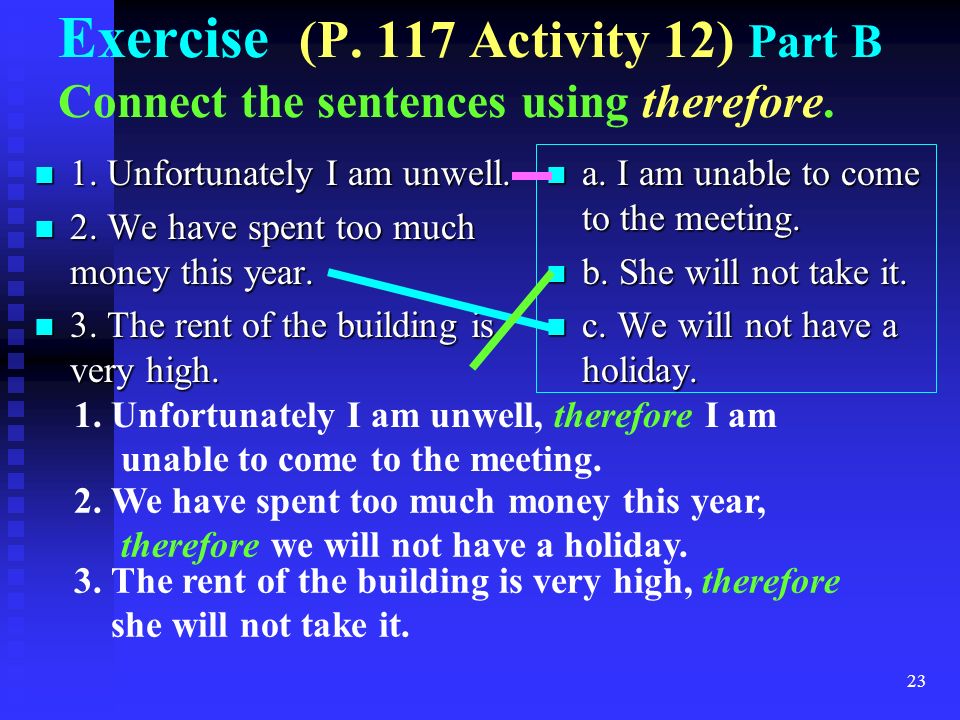 Exercise (P. 117 Activity 12) Part B
Connect the sentences using therefore.

1. Unfortunately I am unwell.
2. We have spent too much money this year.
3. The rent of the building is very high.

a. I am unable to come to the meeting.
b. She will not take it.
c. We will not have a holiday.

1. Unfortunately I am unwell, therefore I am unable to come to the meeting.
2. We have spent too much money this year, therefore we will not have a holiday.
3. The rent of the building is very high, therefore she will not take it.

23